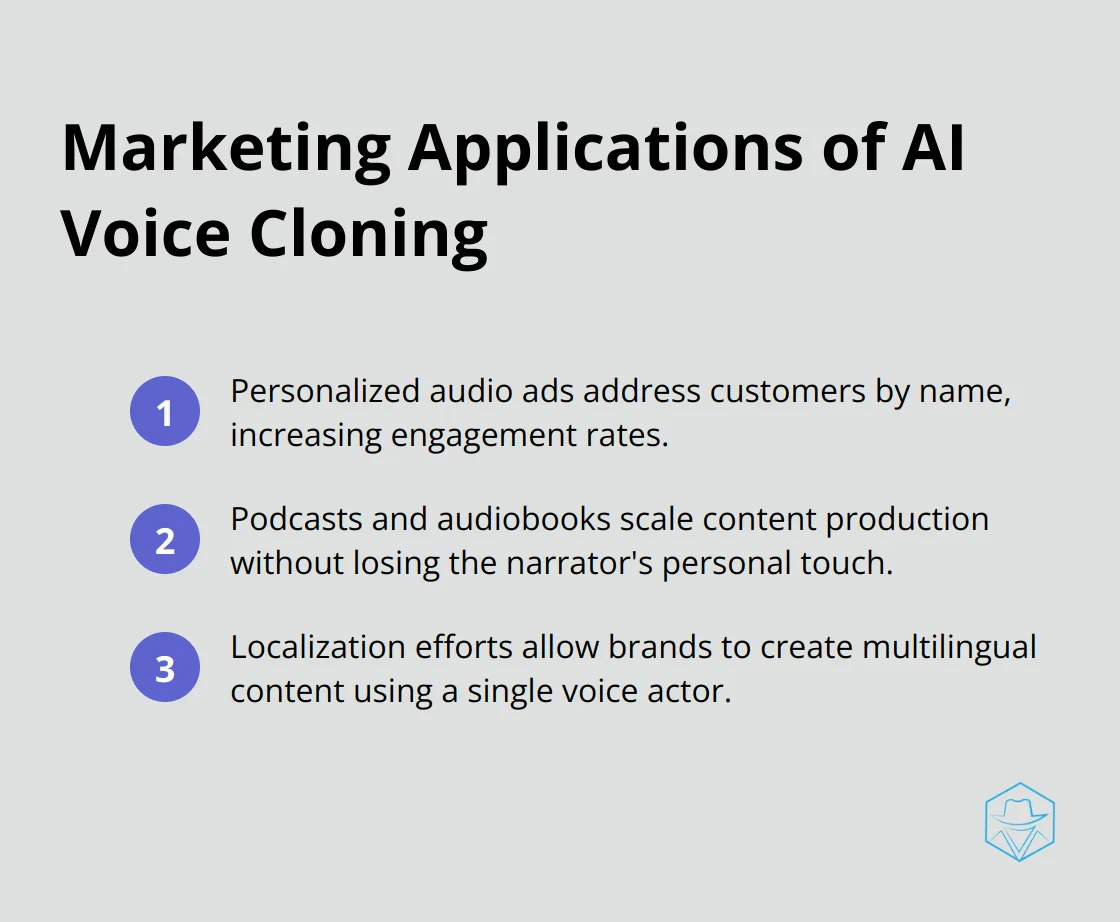 Marketing Applications of AI Voice Cloning

1 Personalized audio ads address customers by name, increasing engagement rates.

2 Podcasts and audiobooks scale content production without losing the narrator's personal touch.

3 Localization efforts allow brands to create multilingual content using a single voice actor.